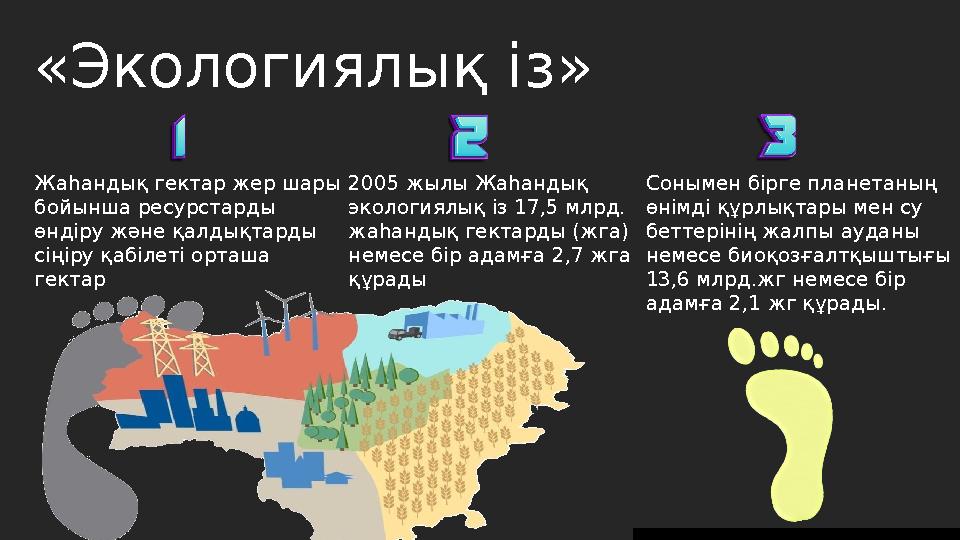 «Экологиялық із»

1

Жаһандық гектар жер шары бойынша ресурстарды өндіру және қалдықтарды сіңіру қабілеті орташа гектар

2

2005 жылы Жаһандық экологиялық із 17,5 млрд. жаһандық гектарды (жга) немесе бір адамға 2,7 жга құрады

3

Сонымен бірге планетаның өнімді құрлықтары мен су беттерінің жалпы ауданы немесе биоқозғалтқыштығы 13,6 млрд.жг немесе бір адамға 2,1 жг құрады.